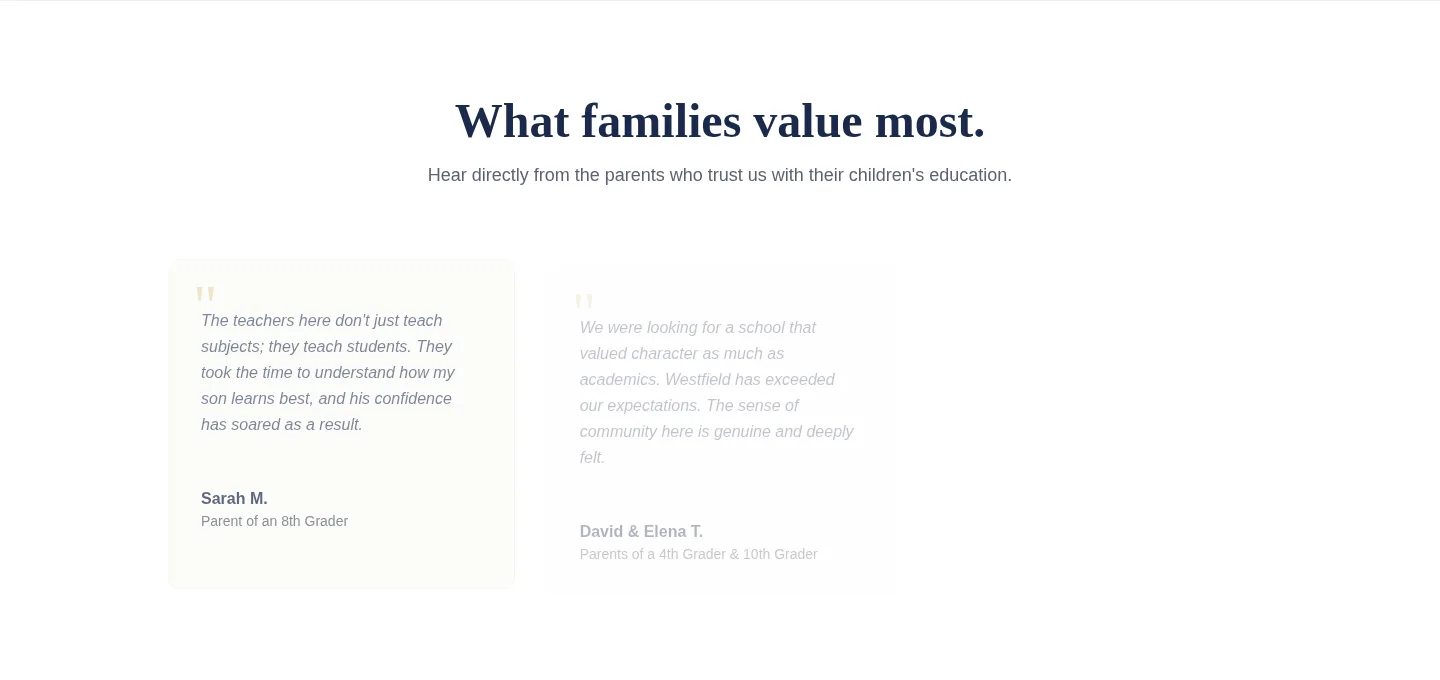 What families value most.

Hear directly from the parents who trust us with their children's education.

"

The teachers here don't just teach subjects; they teach students. They took the time to understand how my son learns best, and his confidence has soared as a result.

Sarah M.
Parent of an 8th Grader

"

We were looking for a school that valued character as much as academics. Westfield has exceeded our expectations. The sense of community here is genuine and deeply felt.

David & Elena T.
Parents of a 4th Grader & 10th Grader